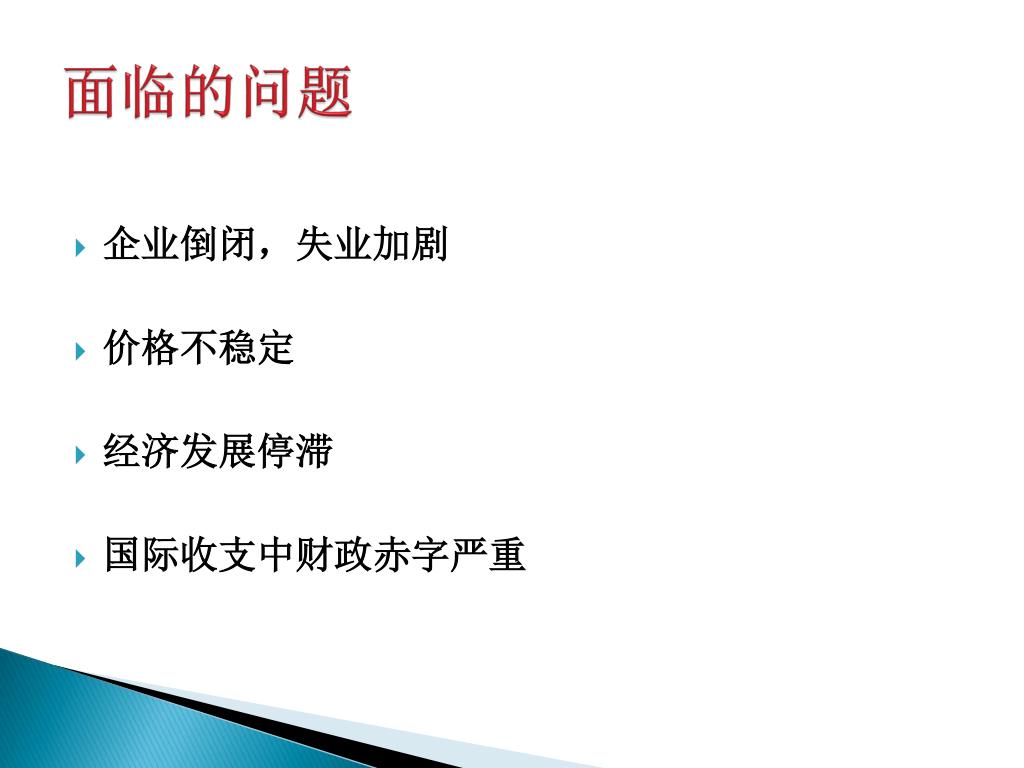 面临的问题

企业倒闭，失业加剧

价格不稳定

经济发展停滞

国际收支中财政赤字严重